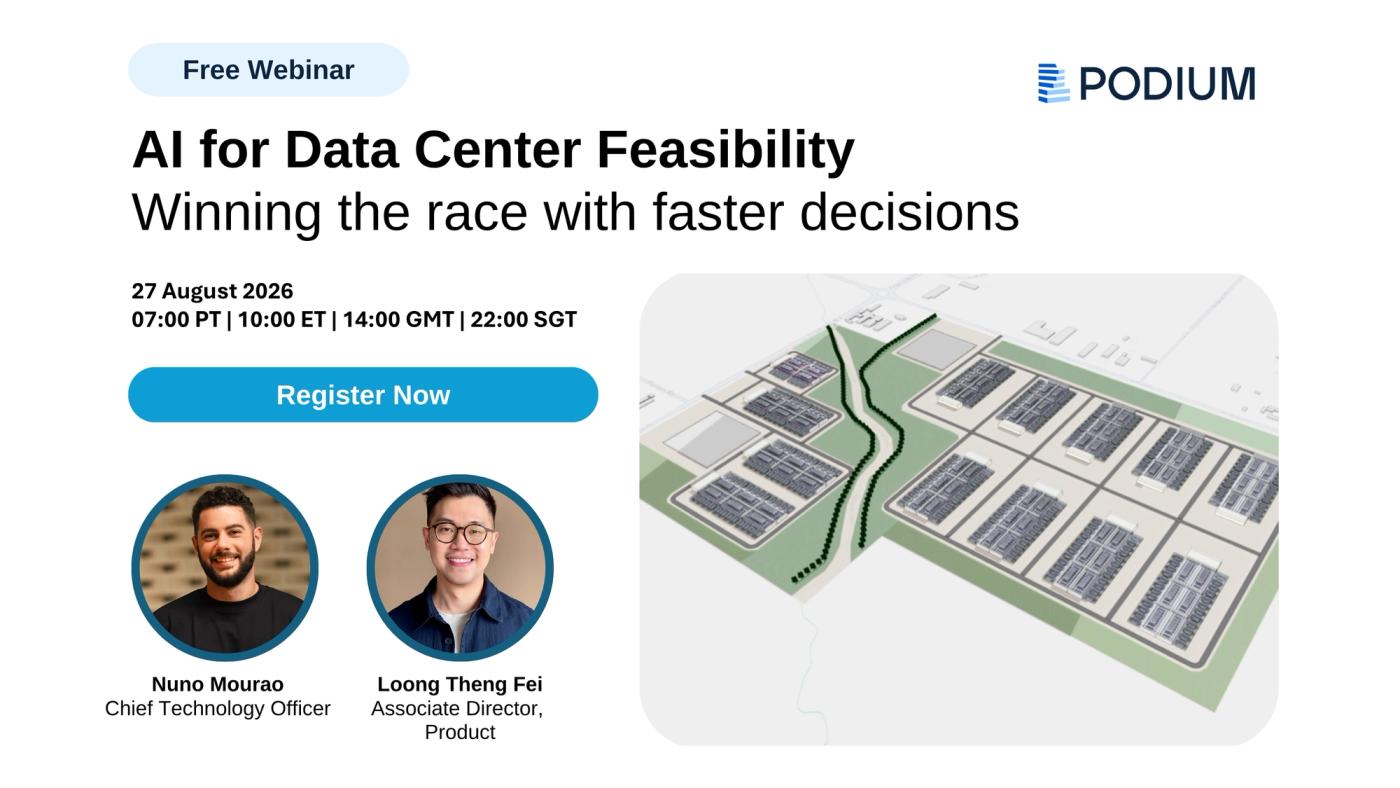 Free Webinar

PODIUM

AI for Data Center Feasibility
Winning the race with faster decisions

27 August 2026
07:00 PT | 10:00 ET | 14:00 GMT | 22:00 SGT

Register Now

Nuno Mourao
Chief Technology Officer

Loong Theng Fei
Associate Director, Product